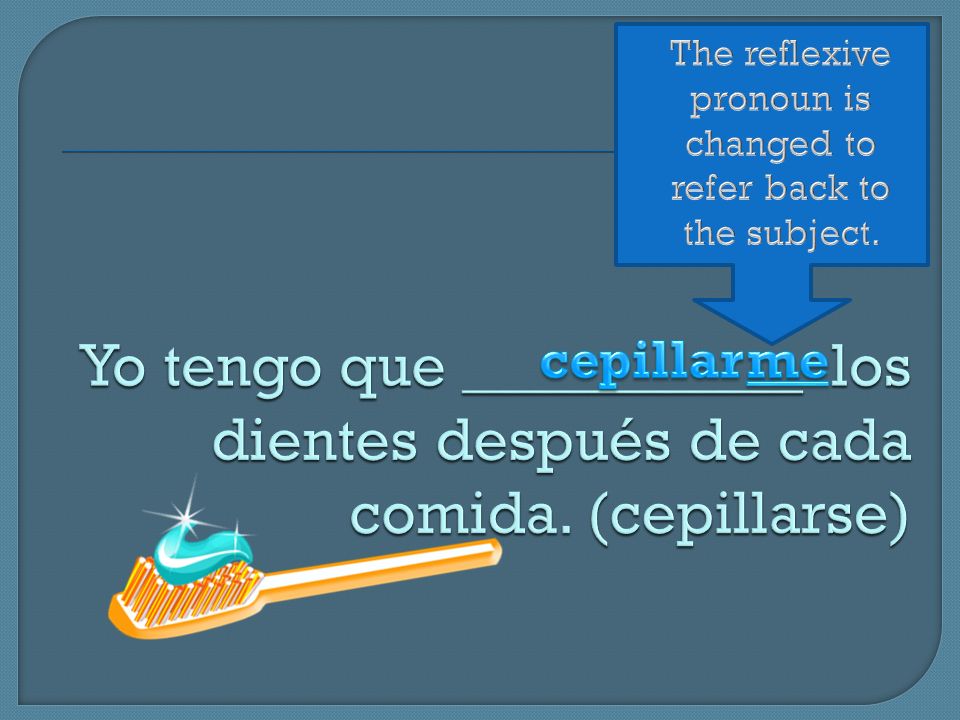 The reflexive pronoun is changed to refer back to the subject.

Yo tengo que cepillarme los dientes después de cada comida. (cepillarse)